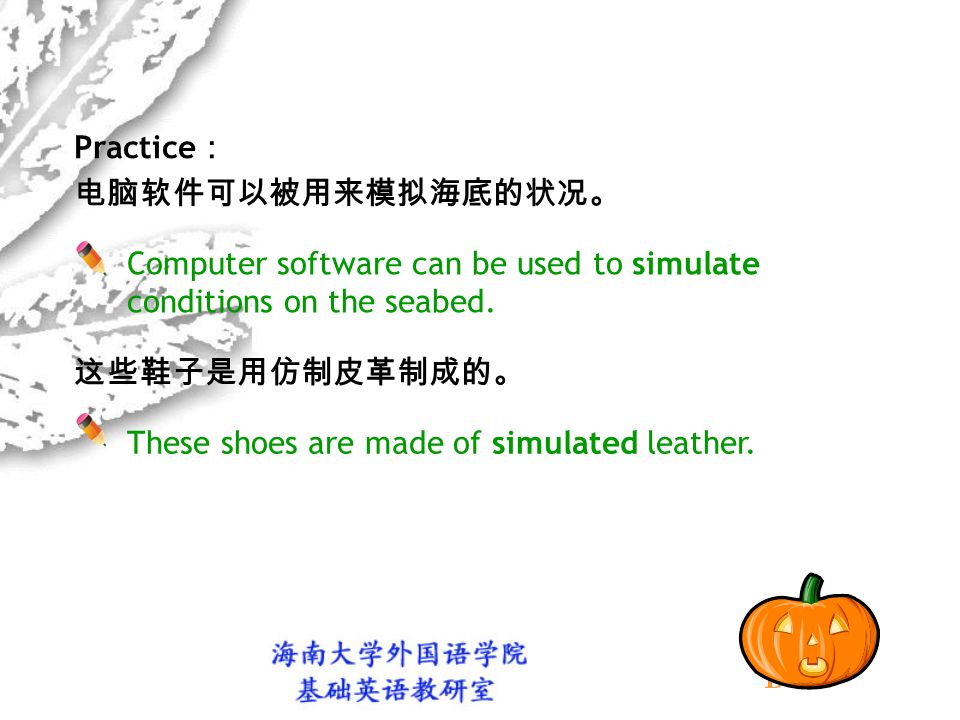 Practice：
电脑软件可以被用来模拟海底的状况。

Computer software can be used to simulate conditions on the seabed.

这些鞋子是用仿制皮革制成的。

These shoes are made of simulated leather.

海南大学外国语学院
基础英语教研室